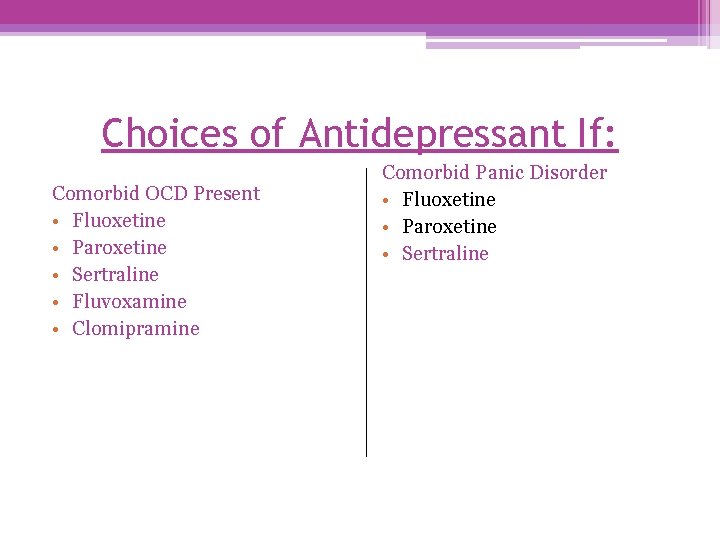 Choices of Antidepressant If:

Comorbid OCD Present
• Fluoxetine
• Paroxetine
• Sertraline
• Fluvoxamine
• Clomipramine

Comorbid Panic Disorder
• Fluoxetine
• Paroxetine
• Sertraline